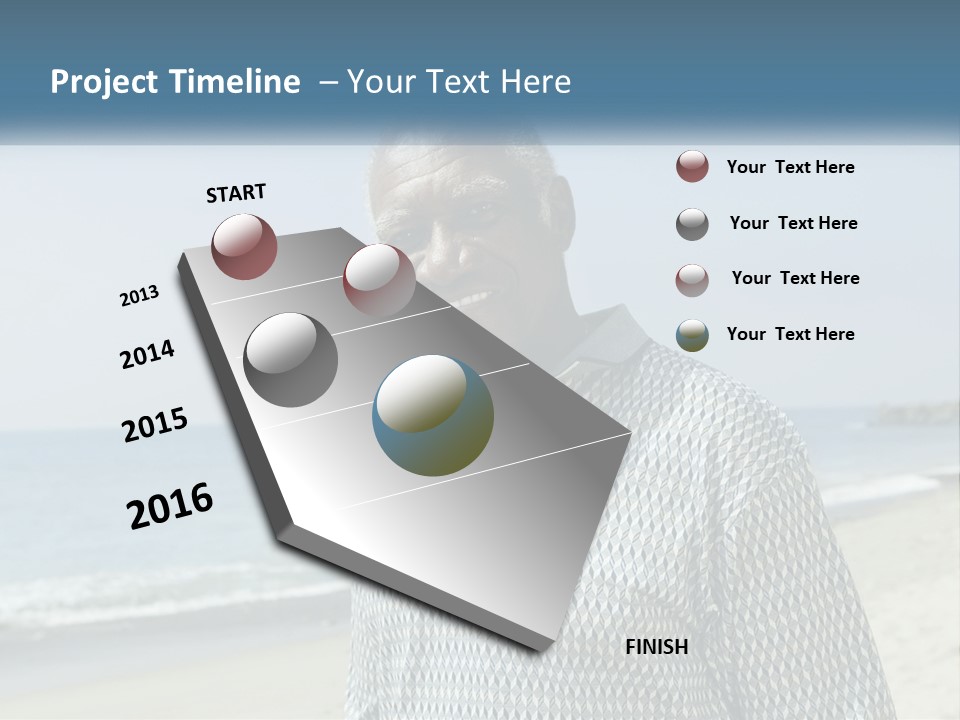 Project Timeline – Your Text Here

START

2013

2014

2015

2016

FINISH

Your Text Here

Your Text Here

Your Text Here

Your Text Here